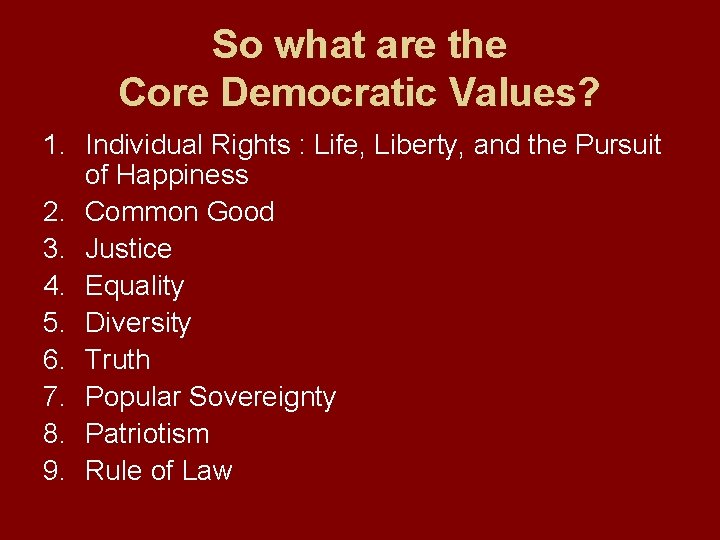 So what are the Core Democratic Values?

1. Individual Rights : Life, Liberty, and the Pursuit of Happiness
2. Common Good
3. Justice
4. Equality
5. Diversity
6. Truth
7. Popular Sovereignty
8. Patriotism
9. Rule of Law